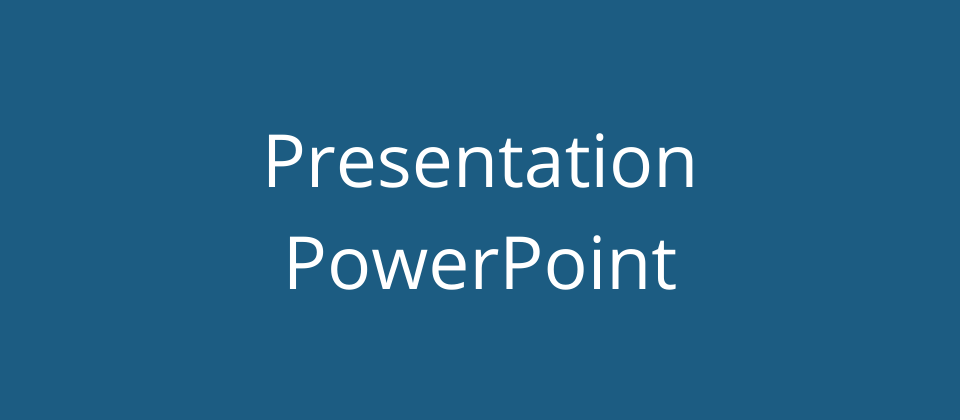 Presentation
PowerPoint